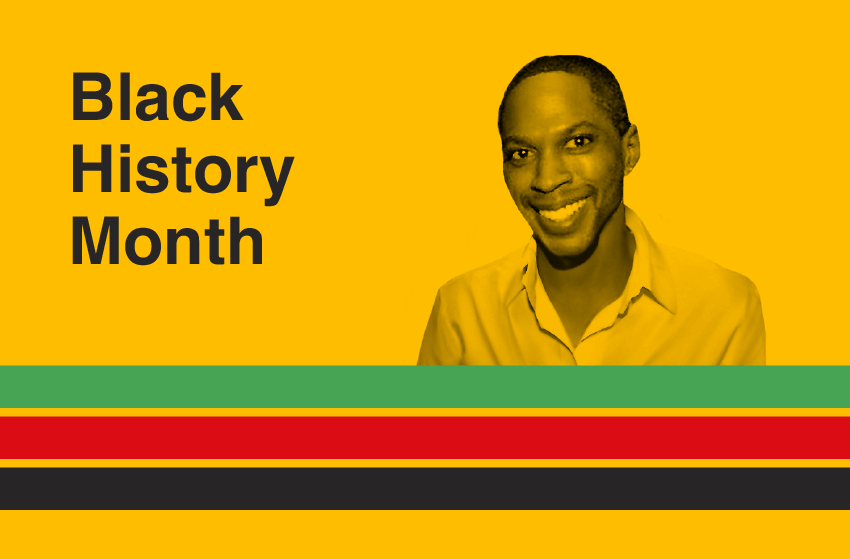 Black History Month